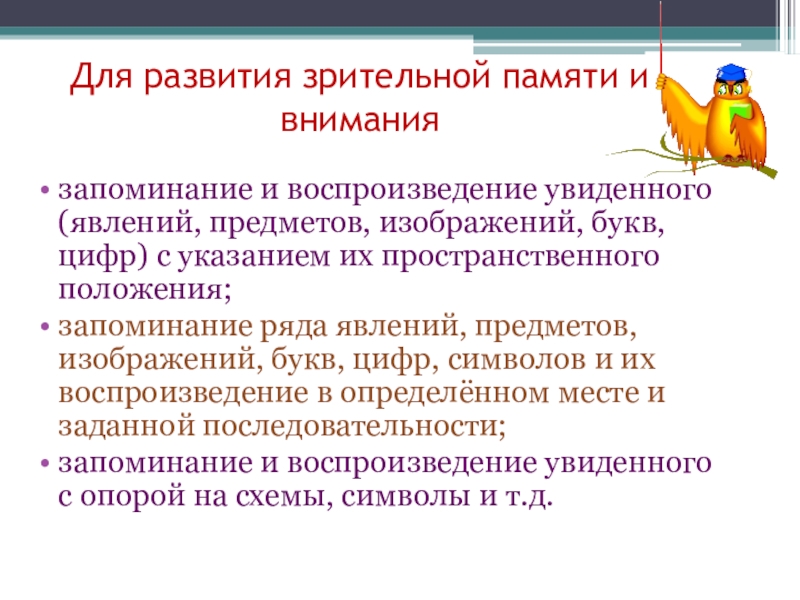 Для развития зрительной памяти и внимания

• запоминание и воспроизведение увиденного (явлений, предметов, изображений, букв, цифр) с указанием их пространственного положения;
• запоминание ряда явлений, предметов, изображений, букв, цифр, символов и их воспроизведение в определённом месте и заданной последовательности;
• запоминание и воспроизведение увиденного с опорой на схемы, символы и т.д.